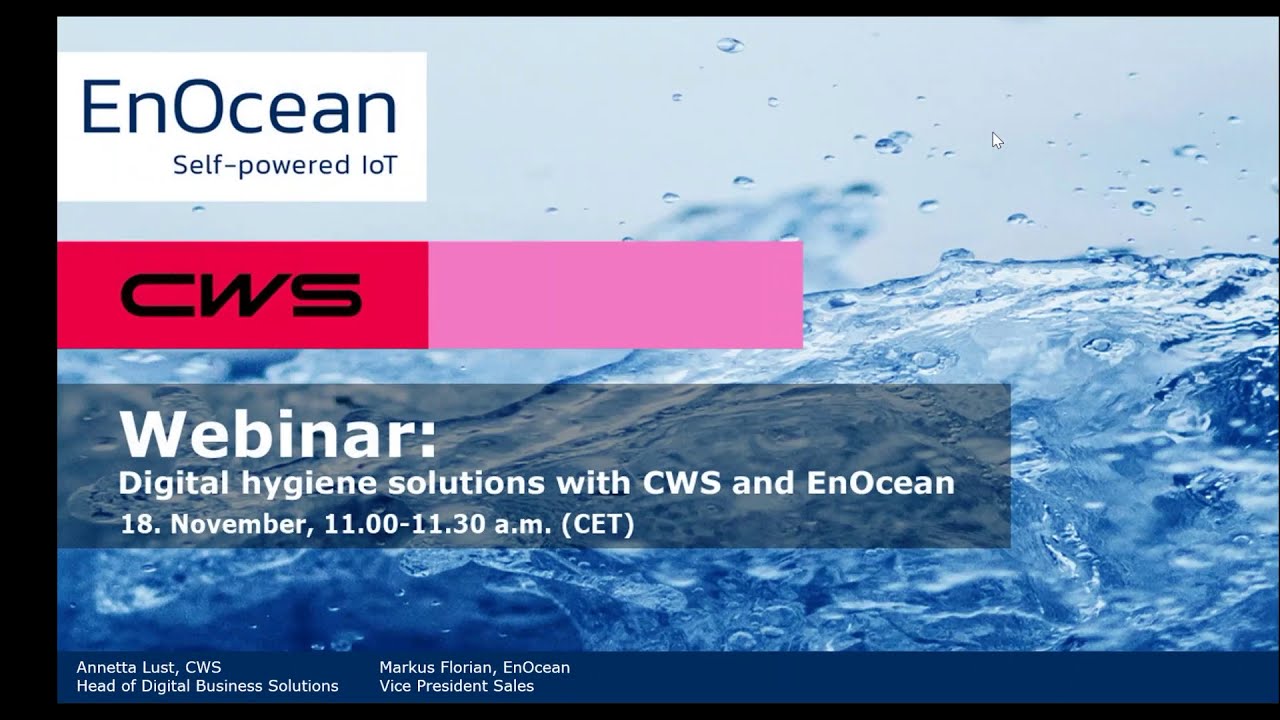 EnOcean
Self-powered IoT

CWS

Webinar:
Digital hygiene solutions with CWS and EnOcean
18. November, 11.00-11.30 a.m. (CET)

Annetta Lust, CWS
Head of Digital Business Solutions

Markus Florian, EnOcean
Vice President Sales